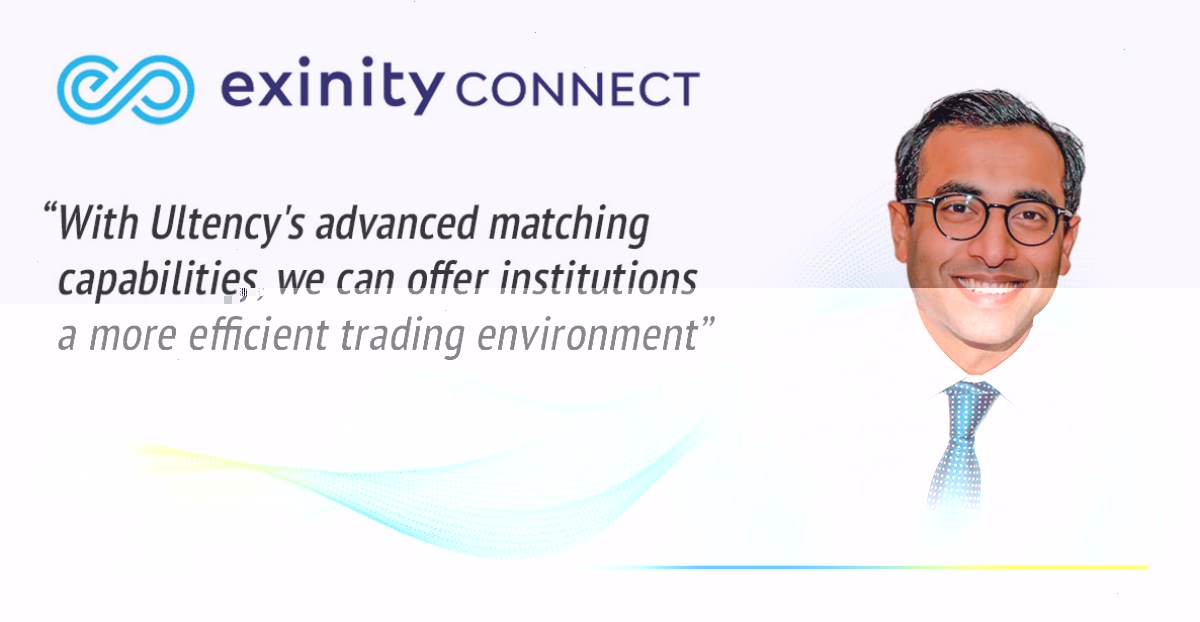 exinity CONNECT

"With Ultency's advanced matching capabilities, we can offer institutions a more efficient trading environment"